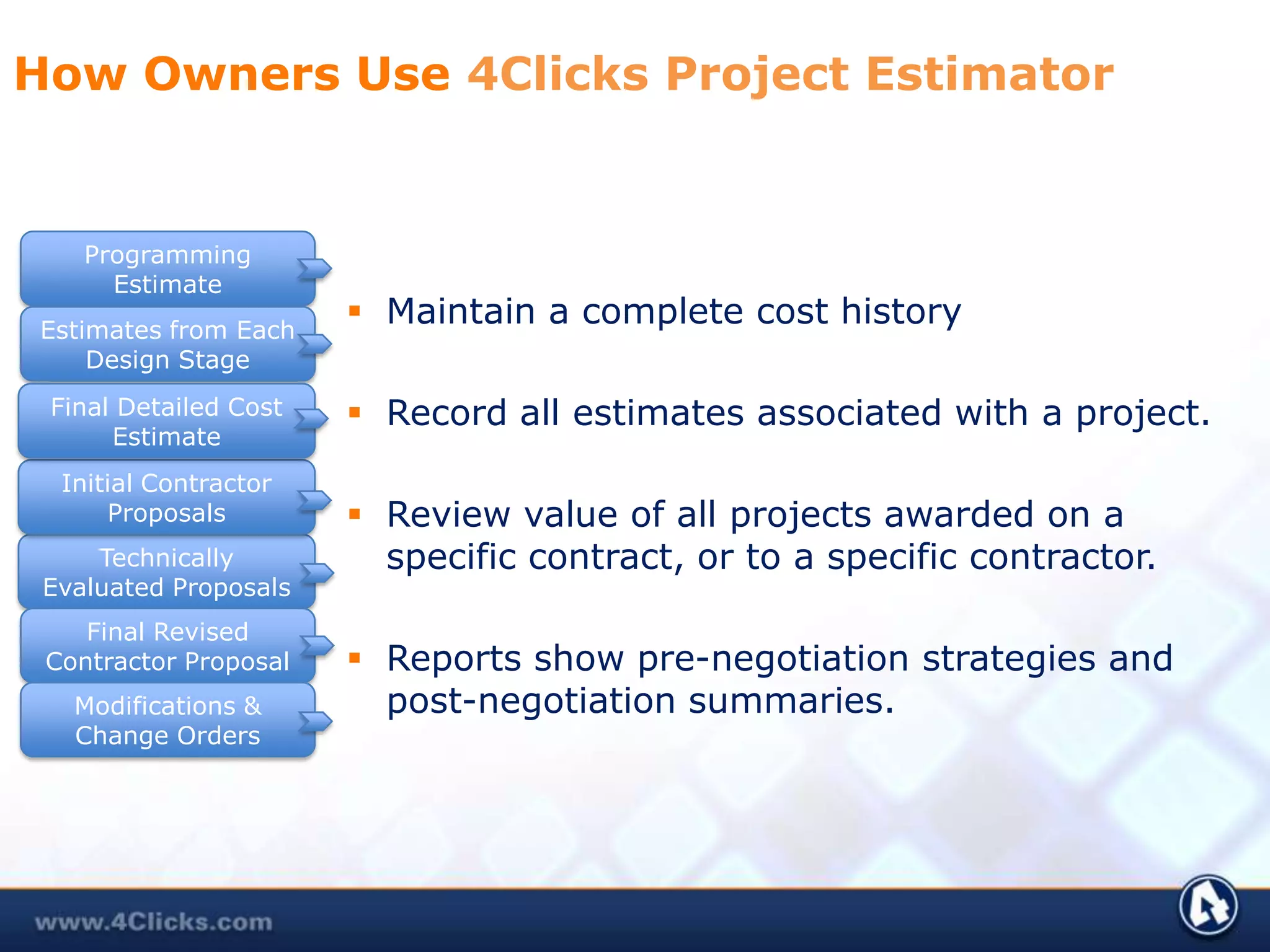 How Owners Use 4Clicks Project Estimator

Programming Estimate

Estimates from Each Design Stage

Final Detailed Cost Estimate

Initial Contractor Proposals

Technically Evaluated Proposals

Final Revised Contractor Proposal

Modifications & Change Orders

▪ Maintain a complete cost history

▪ Record all estimates associated with a project.

▪ Review value of all projects awarded on a specific contract, or to a specific contractor.

▪ Reports show pre-negotiation strategies and post-negotiation summaries.

www.4Clicks.com